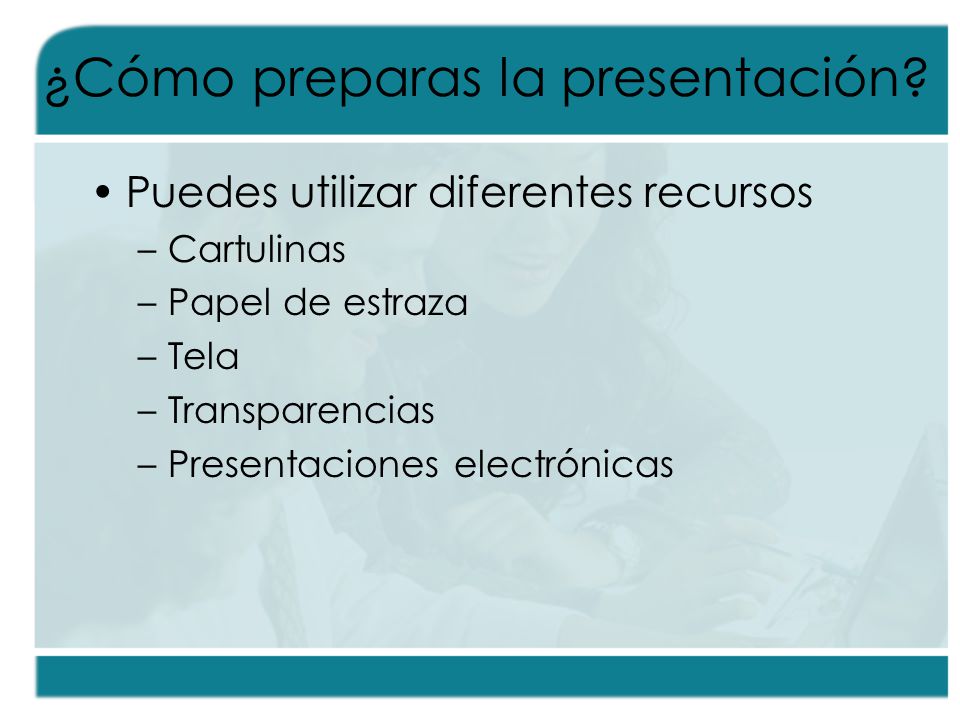 ¿Cómo preparas la presentación?

• Puedes utilizar diferentes recursos
– Cartulinas
– Papel de estraza
– Tela
– Transparencias
– Presentaciones electrónicas